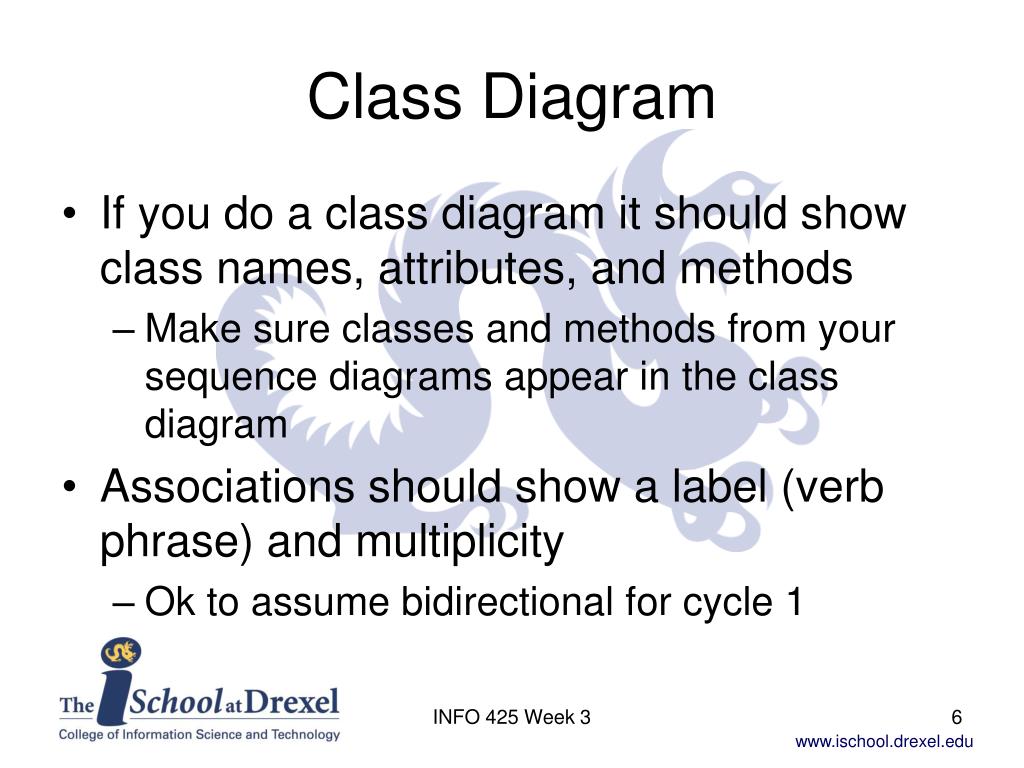 Class Diagram

• If you do a class diagram it should show class names, attributes, and methods
– Make sure classes and methods from your sequence diagrams appear in the class diagram

• Associations should show a label (verb phrase) and multiplicity
– Ok to assume bidirectional for cycle 1

The iSchool at Drexel
College of Information Science and Technology

INFO 425 Week 3

6

www.ischool.drexel.edu